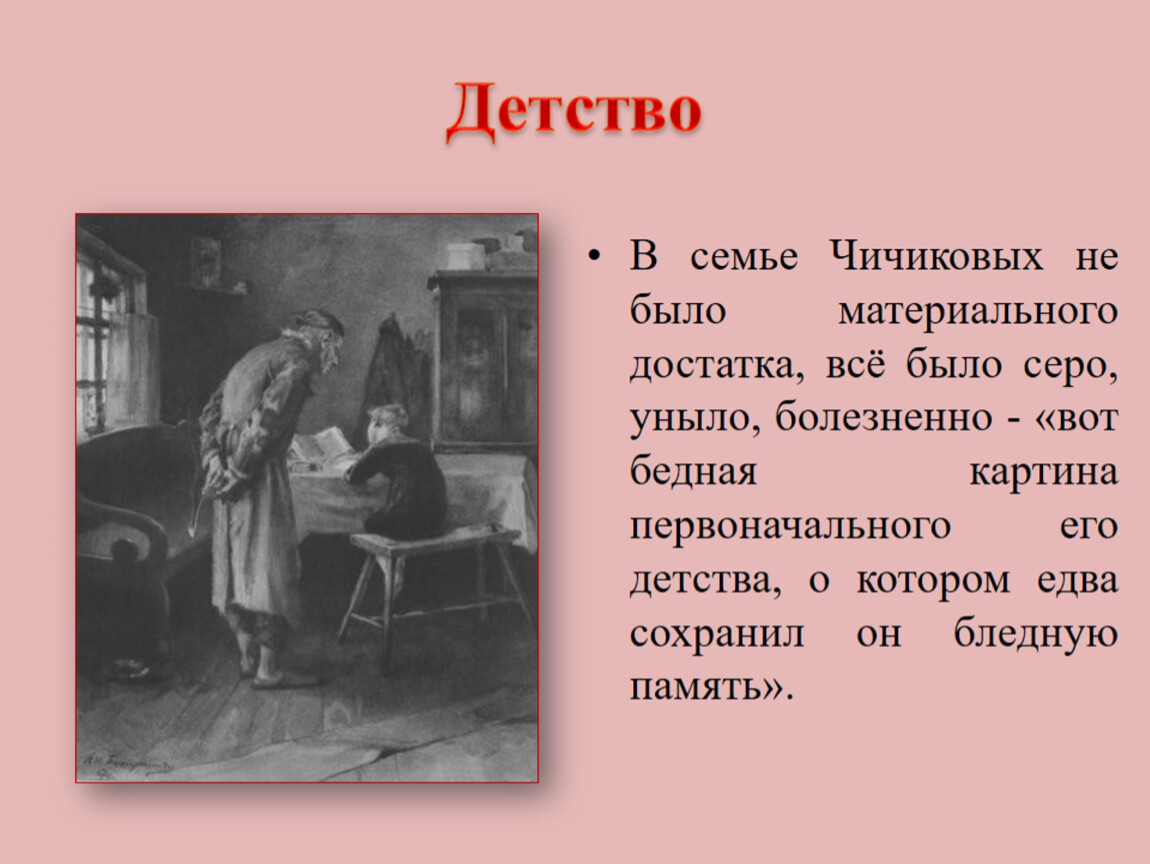 Детство

• В семье Чичиковых не было материального достатка, всё было серо, уныло, болезненно - «вот бедная картина первоначального его детства, о котором едва сохранил он бледную память».